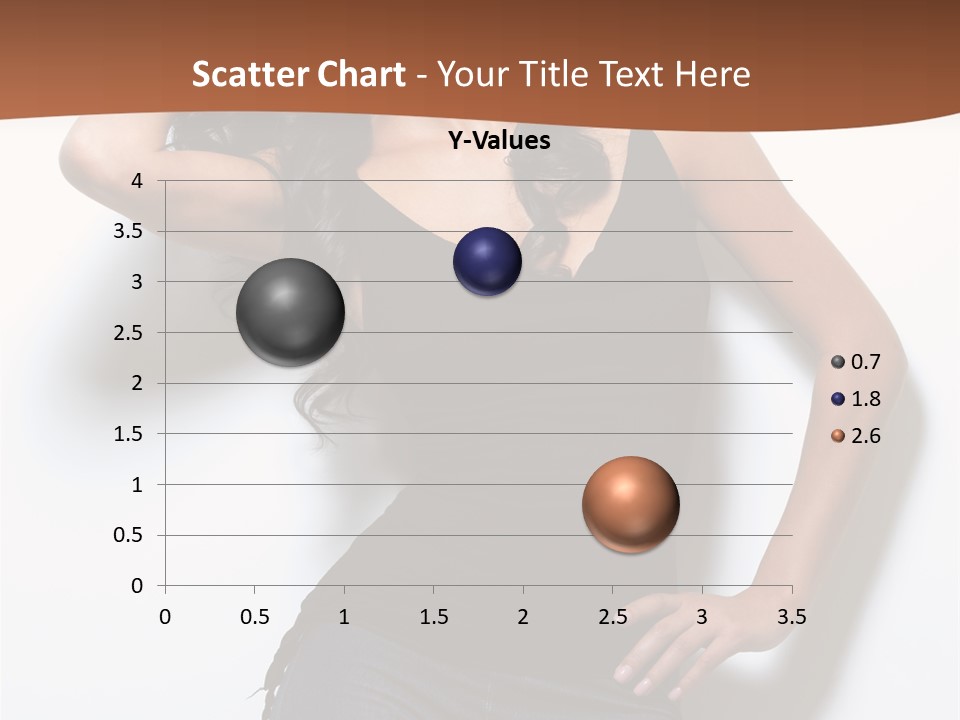 Scatter Chart - Your Title Text Here

Y-Values

4
3.5
3
2.5
2
1.5
1
0.5
0

0 0.5 1 1.5 2 2.5 3 3.5

0.7
1.8
2.6